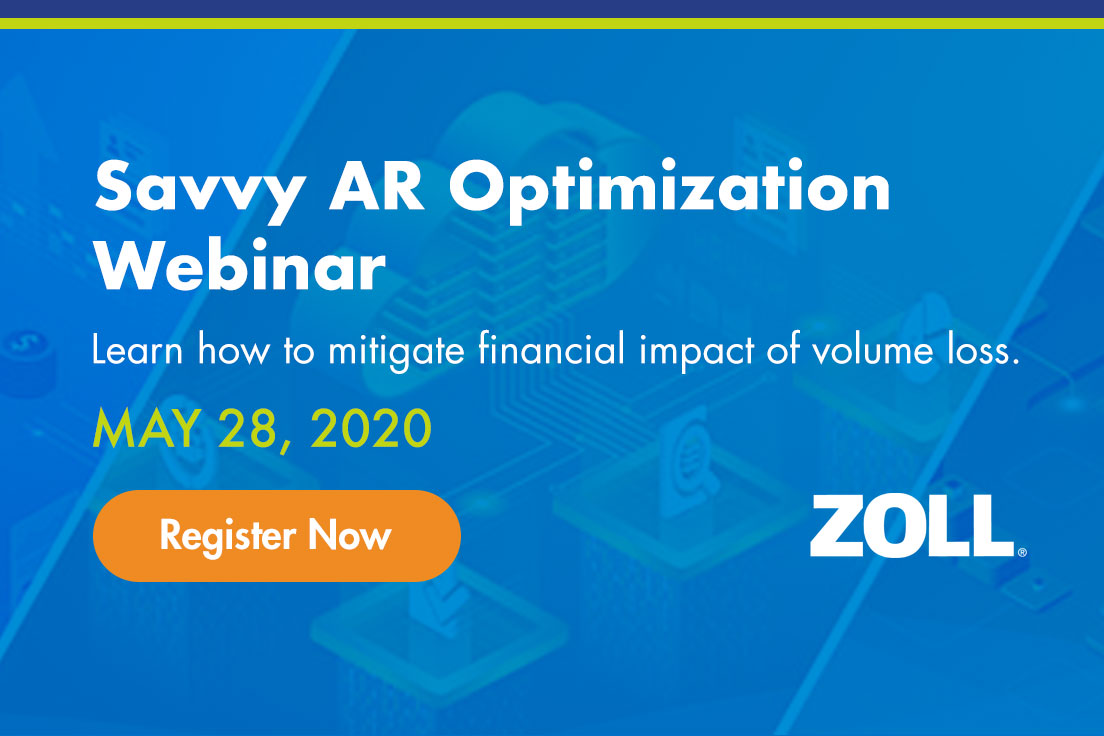 Savvy AR Optimization Webinar

Learn how to mitigate financial impact of volume loss.

MAY 28, 2020

Register Now

ZOLL®